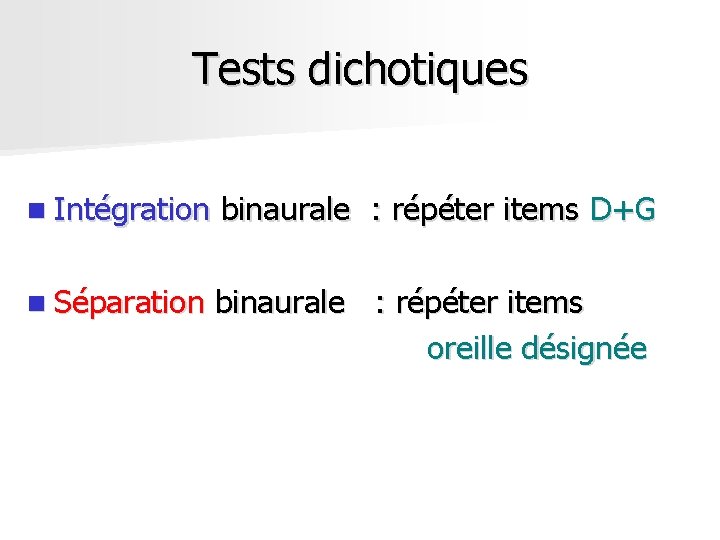 Tests dichotiques

• Intégration binaurale : répéter items D+G

• Séparation binaurale : répéter items oreille désignée